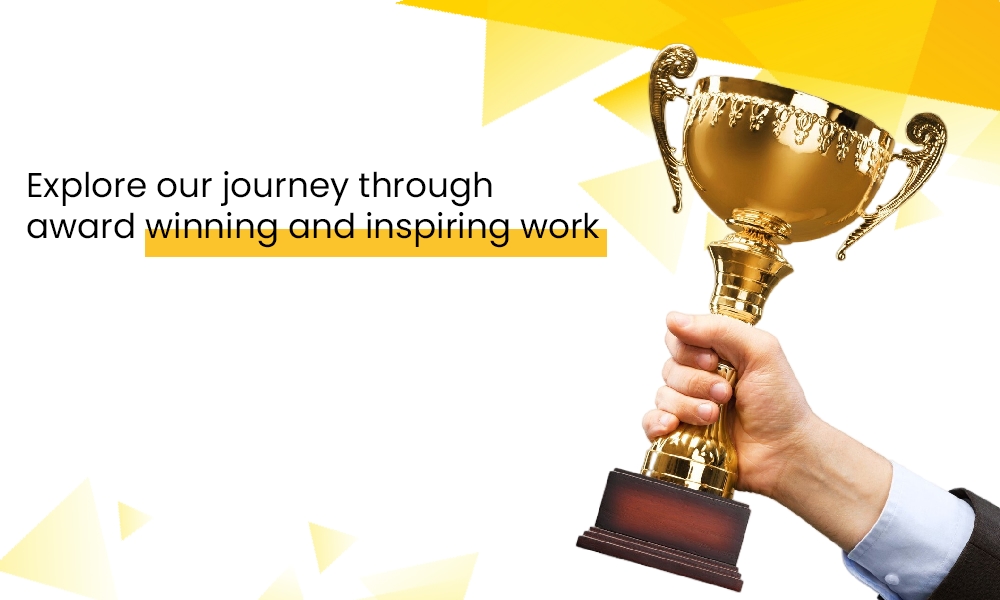 Explore our journey through award winning and inspiring work